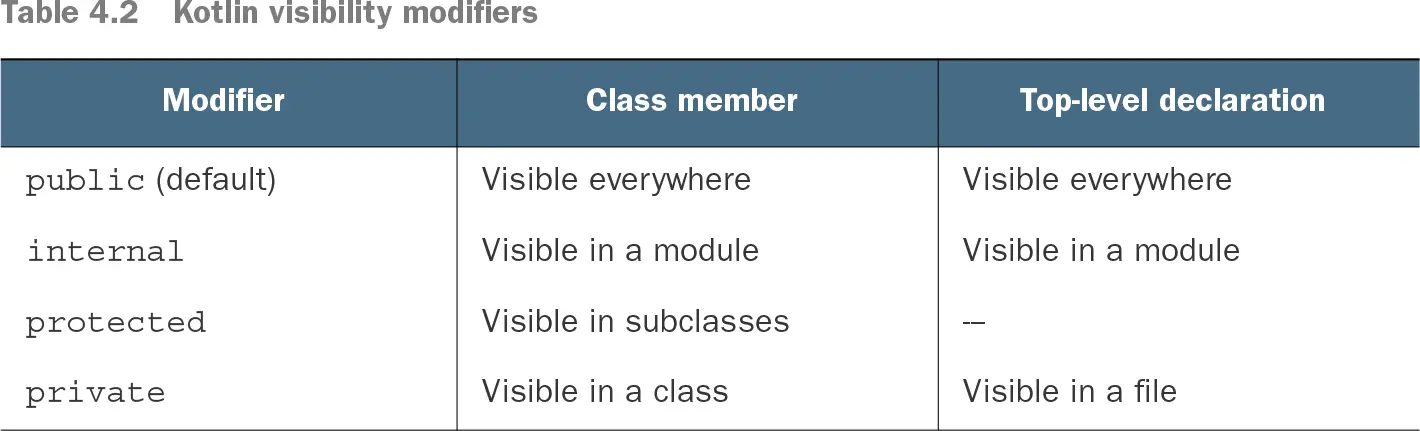 Table 4.2 Kotlin visibility modifiers

| Modifier | Class member | Top-level declaration |
|---|---|---|
| public (default) | Visible everywhere | Visible everywhere |
| internal | Visible in a module | Visible in a module |
| protected | Visible in subclasses | -- |
| private | Visible in a class | Visible in a file |